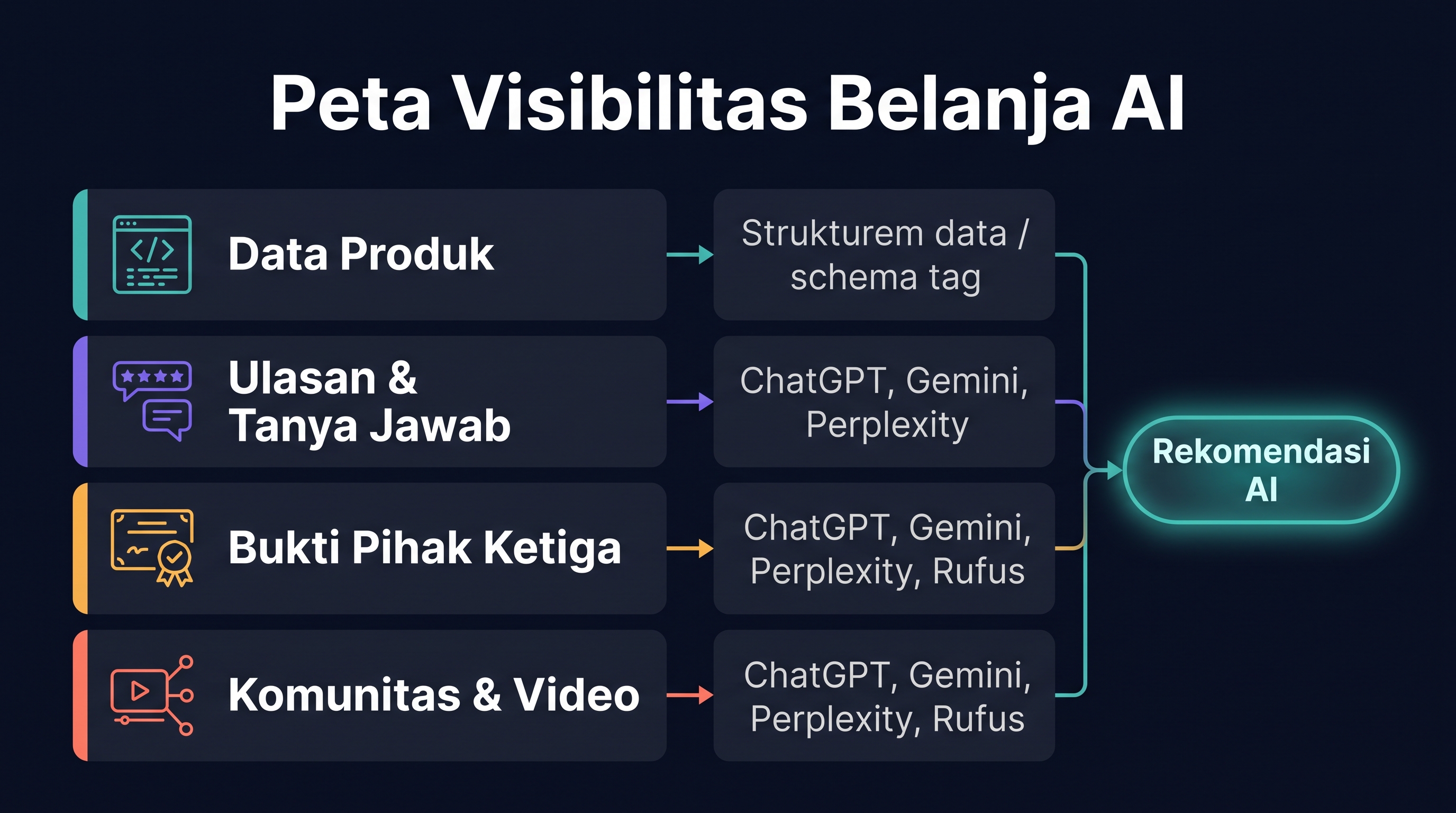 Peta Visibilitas Belanja AI

Data Produk

Strukturem data / schema tag

Ulasan & Tanya Jawab

ChatGPT, Gemini, Perplexity

Bukti Pihak Ketiga

ChatGPT, Gemini, Perplexity, Rufus

Komunitas & Video

ChatGPT, Gemini, Perplexity, Rufus

Rekomendasi AI